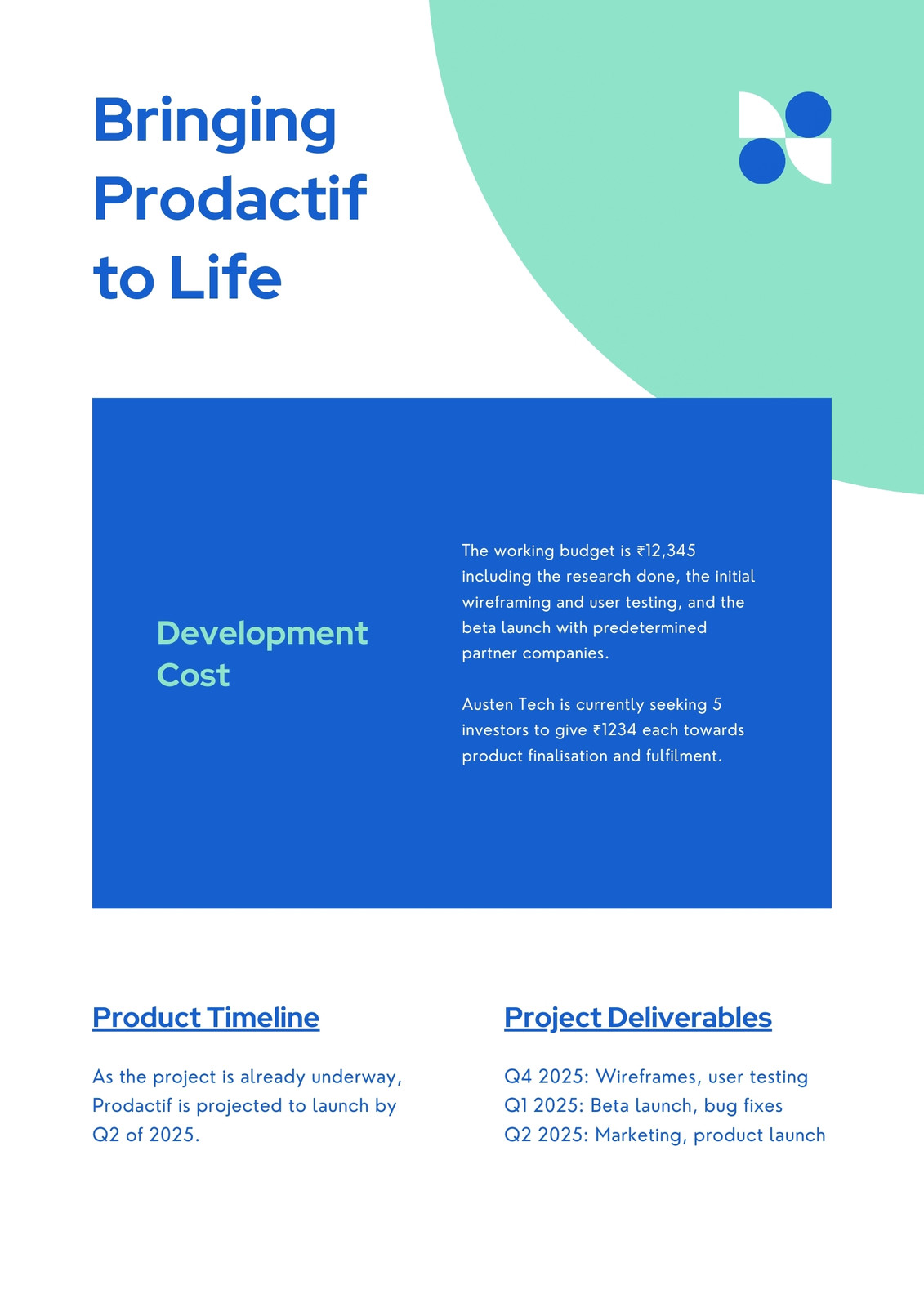 Bringing Prodactif to Life

Development Cost

The working budget is ₹12,345 including the research done, the initial wireframing and user testing, and the beta launch with predetermined partner companies.

Austen Tech is currently seeking 5 investors to give ₹1234 each towards product finalisation and fulfilment.

Product Timeline

As the project is already underway, Prodactif is projected to launch by Q2 of 2025.

Project Deliverables

Q4 2025: Wireframes, user testing
Q1 2025: Beta launch, bug fixes
Q2 2025: Marketing, product launch